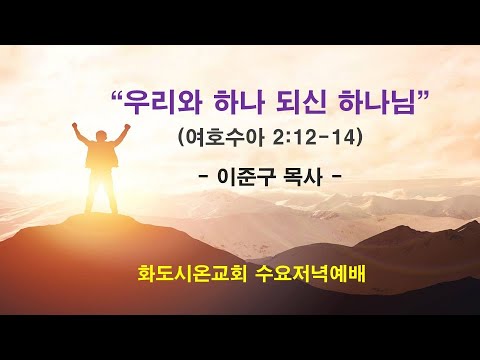 “우리와 하나 되신 하나님”
(여호수아 2:12-14)

- 이준구 목사 -

화도시온교회 수요저녁예배